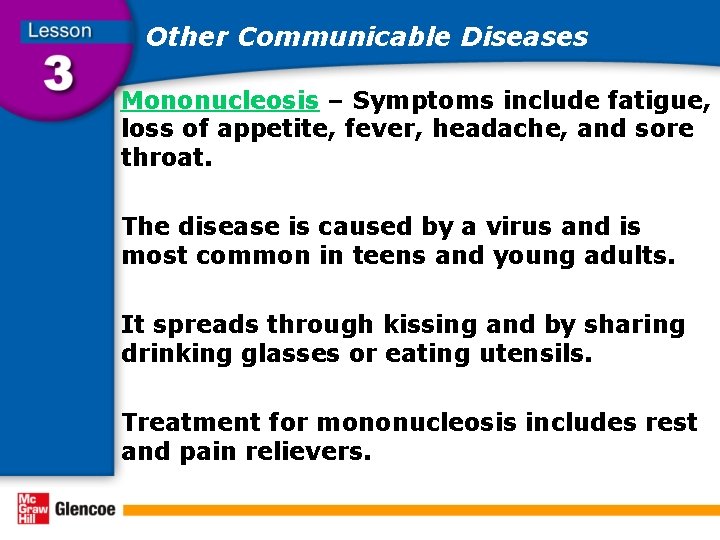 Lesson
3

Other Communicable Diseases

Mononucleosis – Symptoms include fatigue, loss of appetite, fever, headache, and sore throat.

The disease is caused by a virus and is most common in teens and young adults.

It spreads through kissing and by sharing drinking glasses or eating utensils.

Treatment for mononucleosis includes rest and pain relievers.

Mc Graw Hill Glencoe